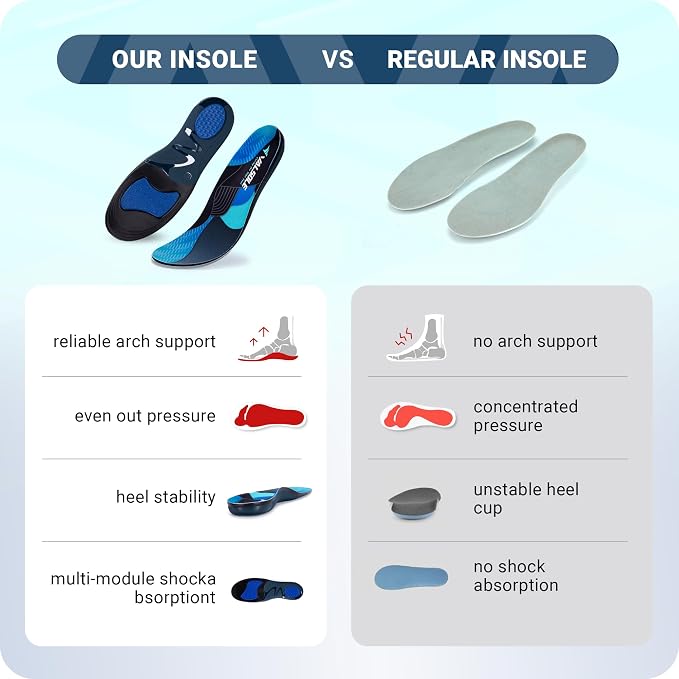 OUR INSOLE VS REGULAR INSOLE

VALSOLE

reliable arch support

even out pressure

heel stability

multi-module shocka bsorptiont

no arch support

concentrated pressure

unstable heel cup

no shock absorption